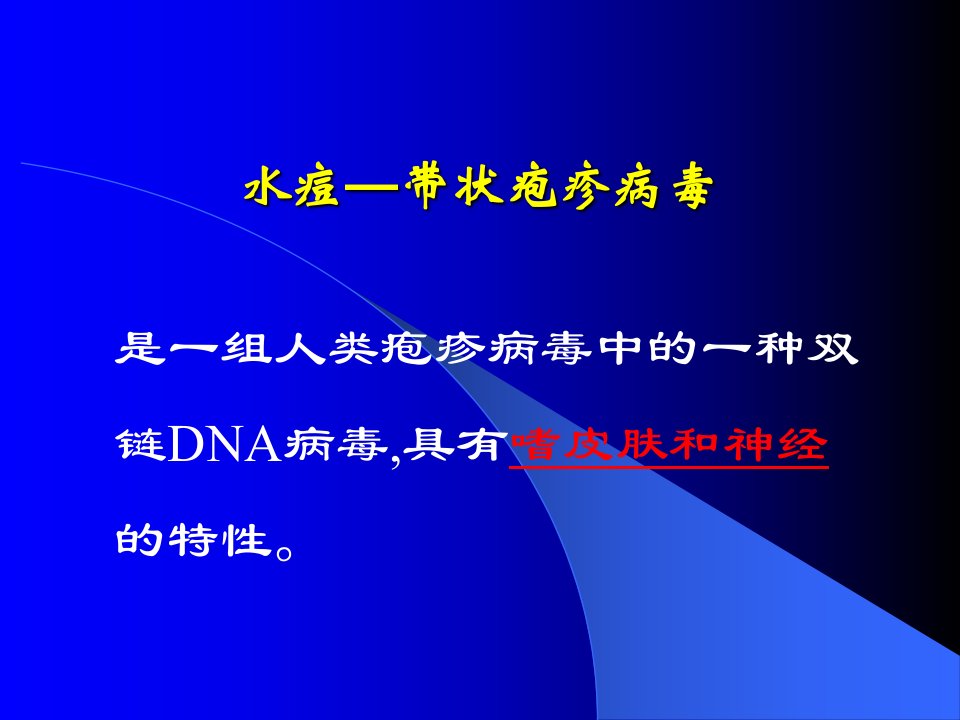 水痘—带状疱疹病毒

是一组人类疱疹病毒中的一种双链DNA病毒,具有嗜皮肤和神经的特性。